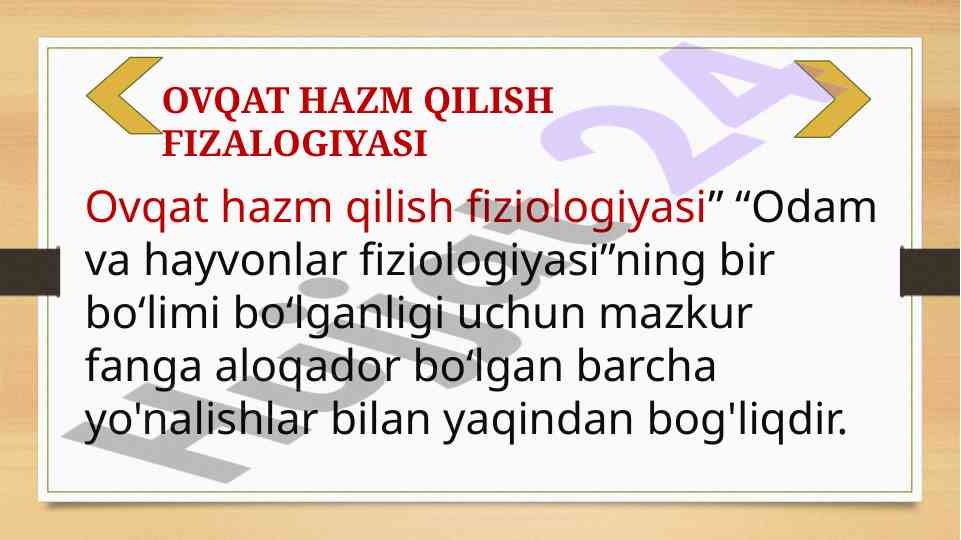 OVQAT HAZM QILISH FIZALOGIYASI

Ovqat hazm qilish fiziologiyasi” “Odam va hayvonlar fiziologiyasi”ning bir bo‘limi bo‘lganligi uchun mazkur fanga aloqador bo‘lgan barcha yo'nalishlar bilan yaqindan bog'liqdir.

Hujjat24